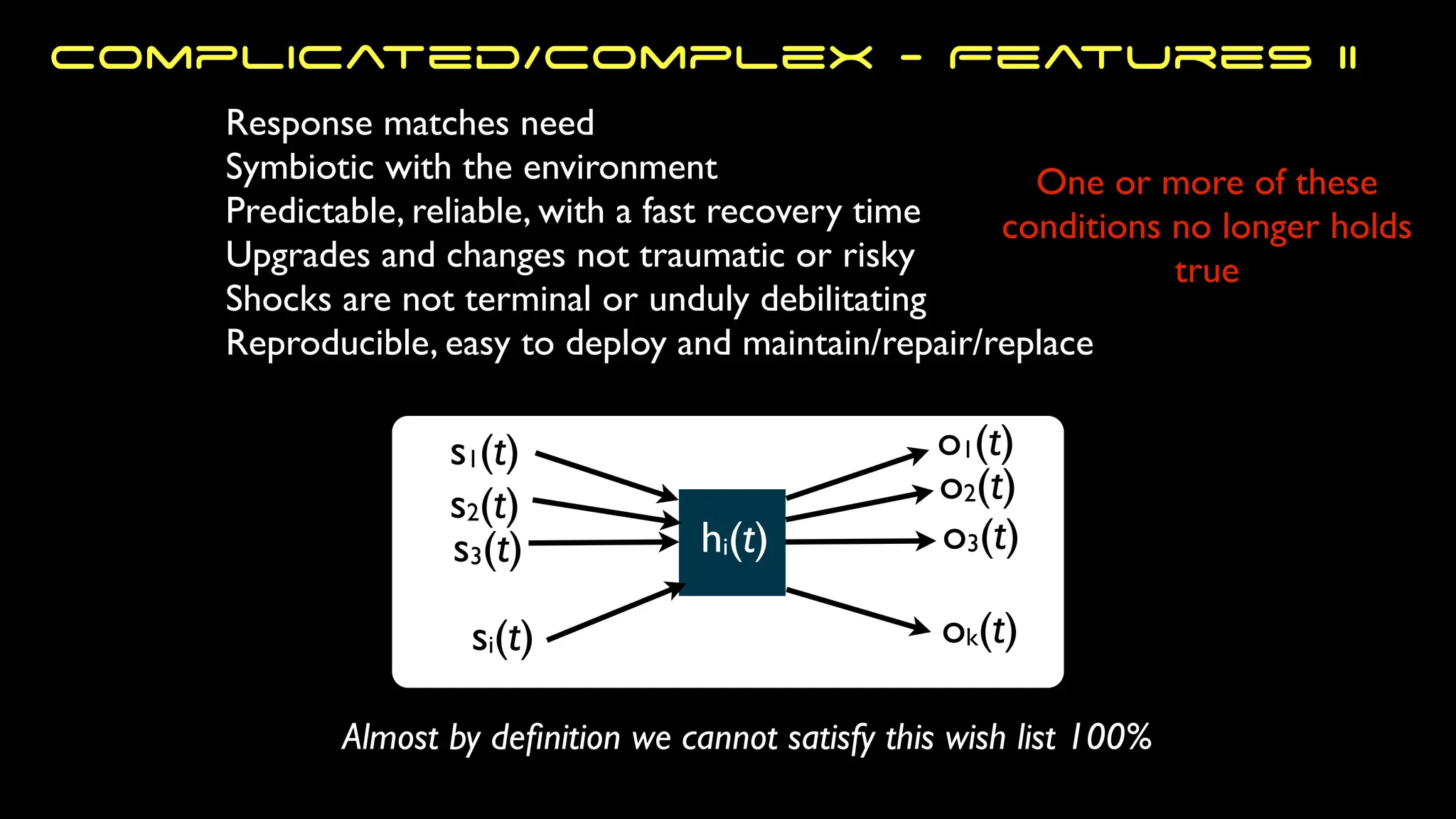 COMPLICATED/COMPLEX - FEATURES II

Response matches need
Symbiotic with the environment
Predictable, reliable, with a fast recovery time
Upgrades and changes not traumatic or risky
Shocks are not terminal or unduly debilitating
Reproducible, easy to deploy and maintain/repair/replace

One or more of these conditions no longer holds true

$s_1(t)$
$s_2(t)$
$s_3(t)$
$s_i(t)$
$h_i(t)$
$o_1(t)$
$o_2(t)$
$o_3(t)$
$o_k(t)$

Almost by definition we cannot satisfy this wish list 100%